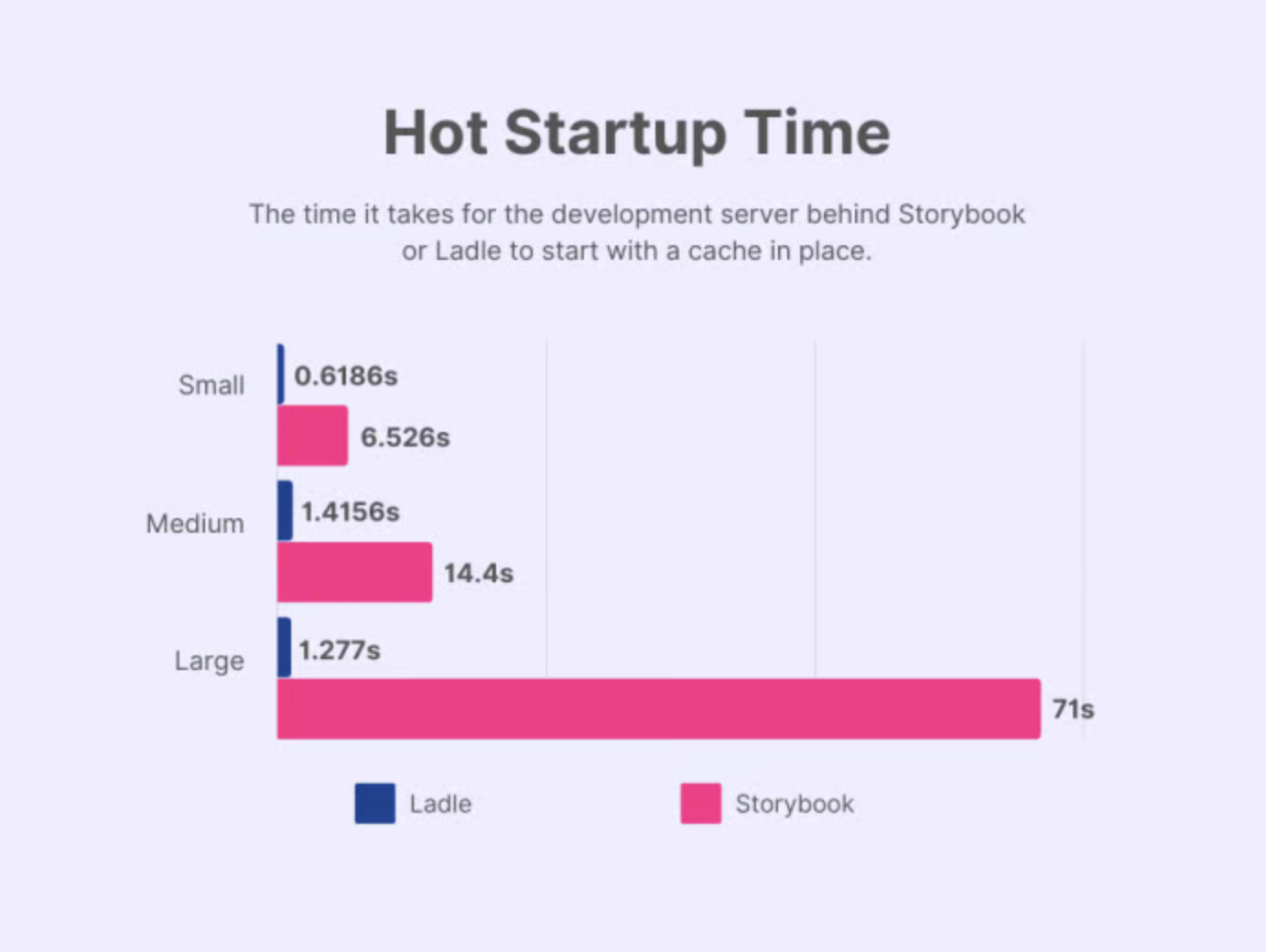 Hot Startup Time

The time it takes for the development server behind Storybook or Ladle to start with a cache in place.

Small
0.6186s
6.526s
Medium
1.4156s
14.4s
Large
1.277s
71s

Ladle
Storybook